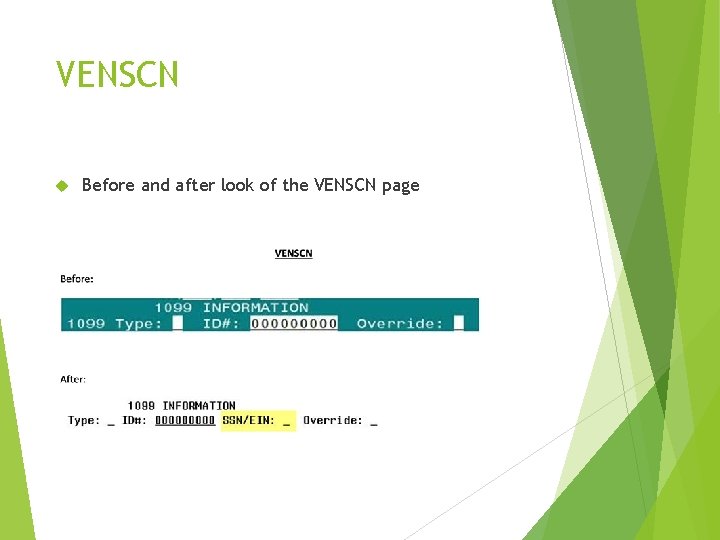 VENSCN

Before and after look of the VENSCN page

VENSCN

Before:

1099 INFORMATION
1099 Type: ID#: 000000000 Override:

After:

1099 INFORMATION
Type: _ ID#: 000000000 SSN/EIN: _ Override: _